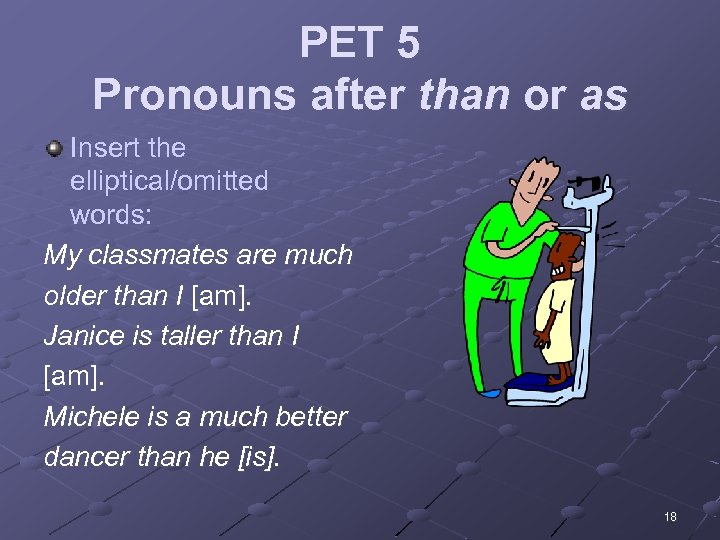 PET 5
Pronouns after than or as

Insert the elliptical/omitted words:

My classmates are much older than I [am].

Janice is taller than I [am].

Michele is a much better dancer than he [is].

18